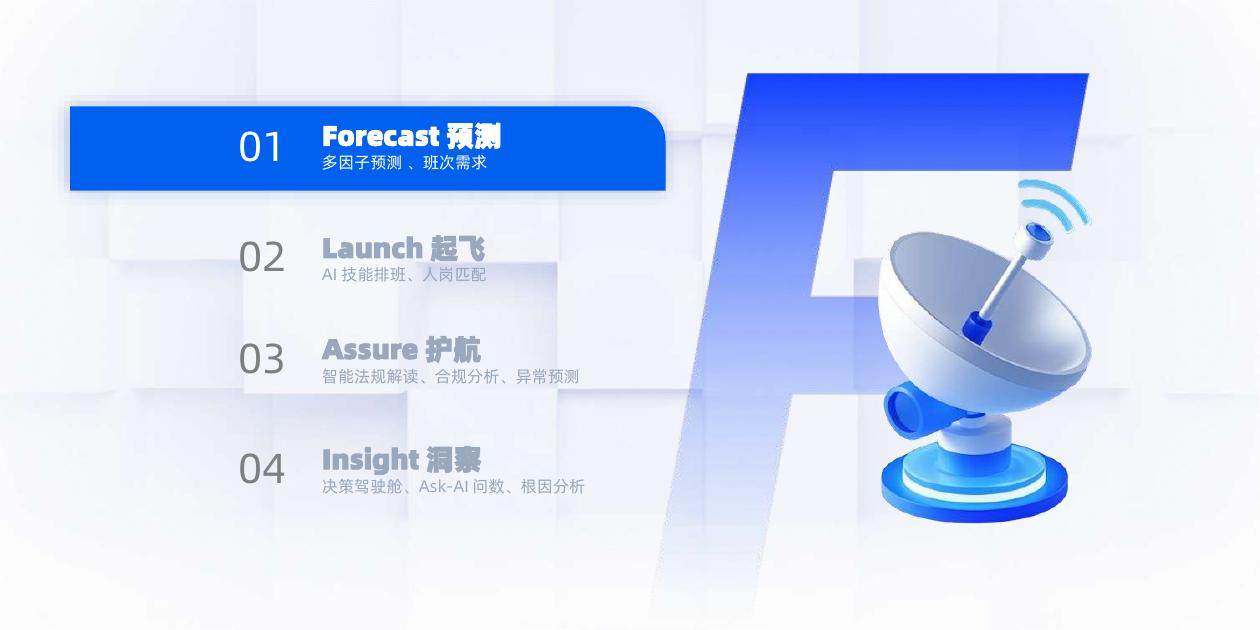 01 Forecast 预测
多因子预测 、班次需求

02 Launch 起飞
AI 技能排班、人岗匹配

03 Assure 护航
智能法规解读、合规分析、异常预测

04 Insight 洞察
决策驾驶舱、Ask-AI 问数、根因分析

F